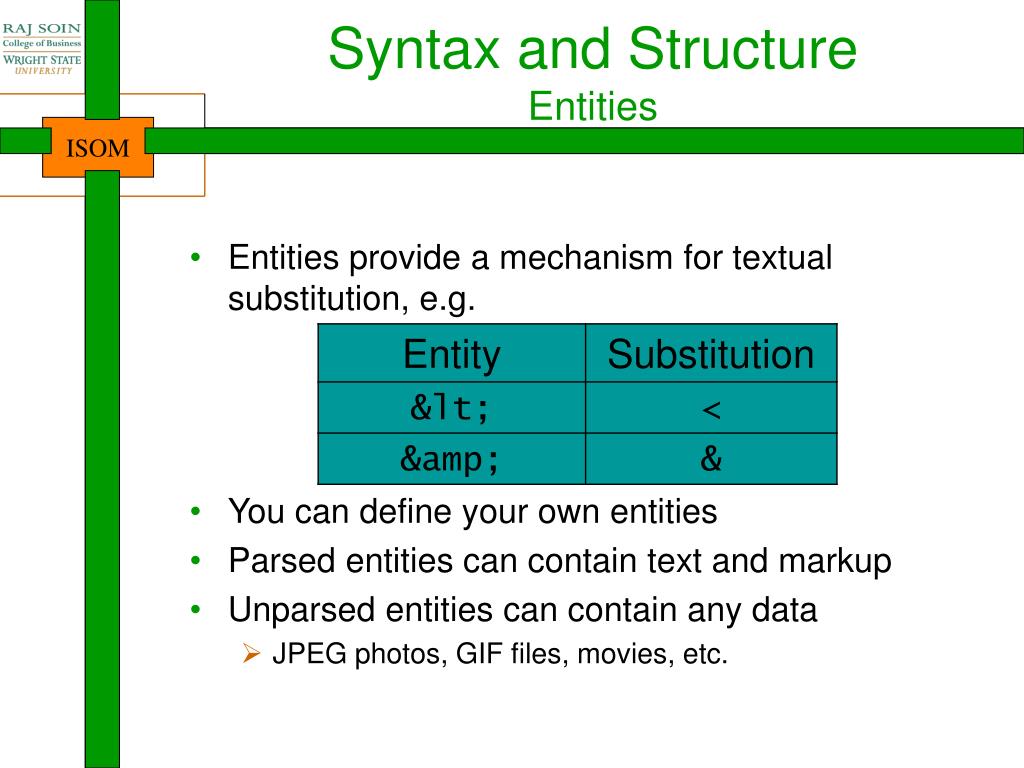 RAJ SOIN
College of Business
WRIGHT STATE
UNIVERSITY

ISOM

Syntax and Structure
Entities

• Entities provide a mechanism for textual substitution, e.g.

| Entity | Substitution |
|---|---|
| &lt; | < |
| &amp; | & |

• You can define your own entities
• Parsed entities can contain text and markup
• Unparsed entities can contain any data
➢ JPEG photos, GIF files, movies, etc.